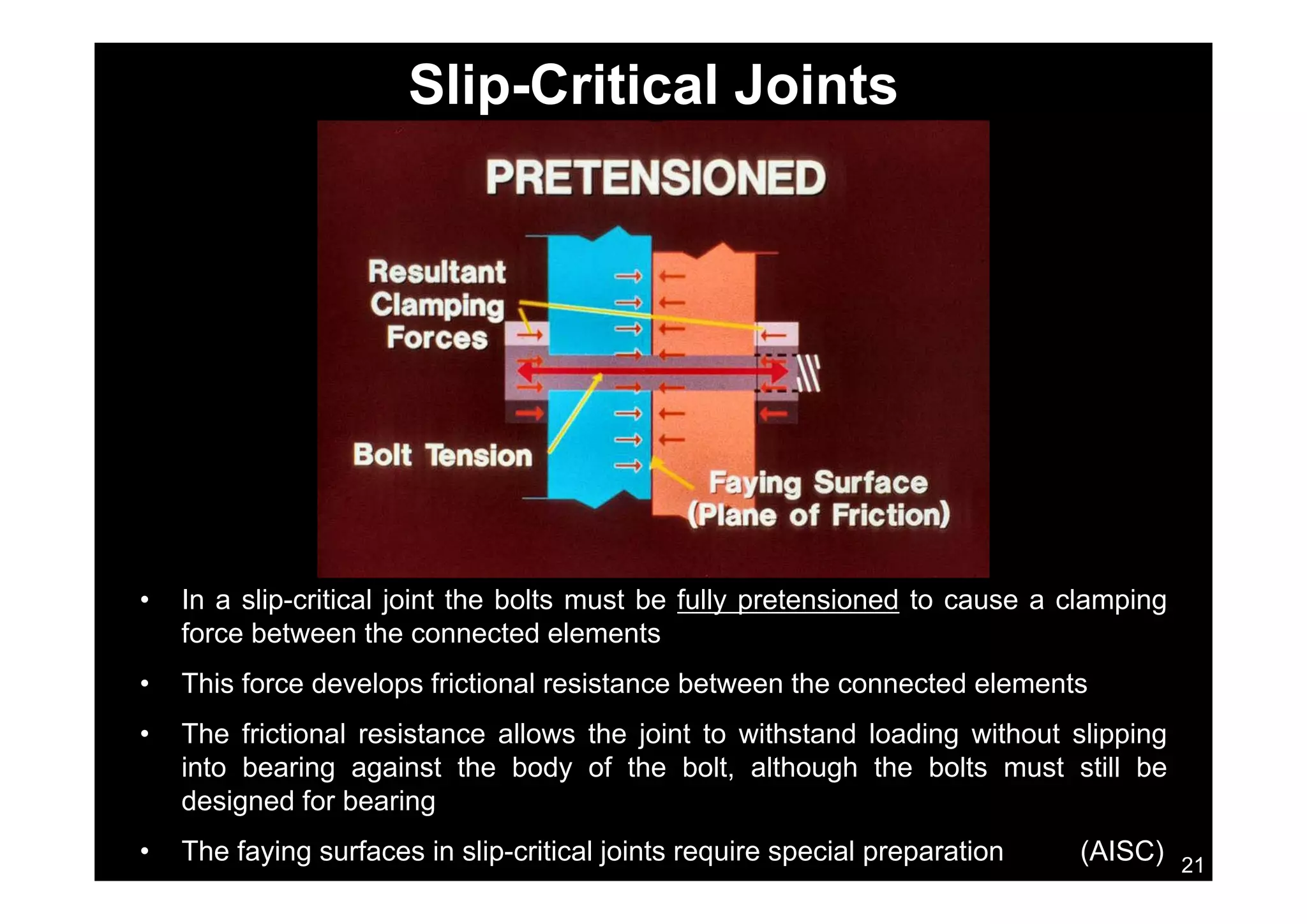 Slip-Critical Joints

PRETENSIONED

Resultant Clamping Forces

Bolt Tension

Faying Surface (Plane of Friction)

• In a slip-critical joint the bolts must be fully pretensioned to cause a clamping force between the connected elements

• This force develops frictional resistance between the connected elements

• The frictional resistance allows the joint to withstand loading without slipping into bearing against the body of the bolt, although the bolts must still be designed for bearing

• The faying surfaces in slip-critical joints require special preparation (AISC)

21